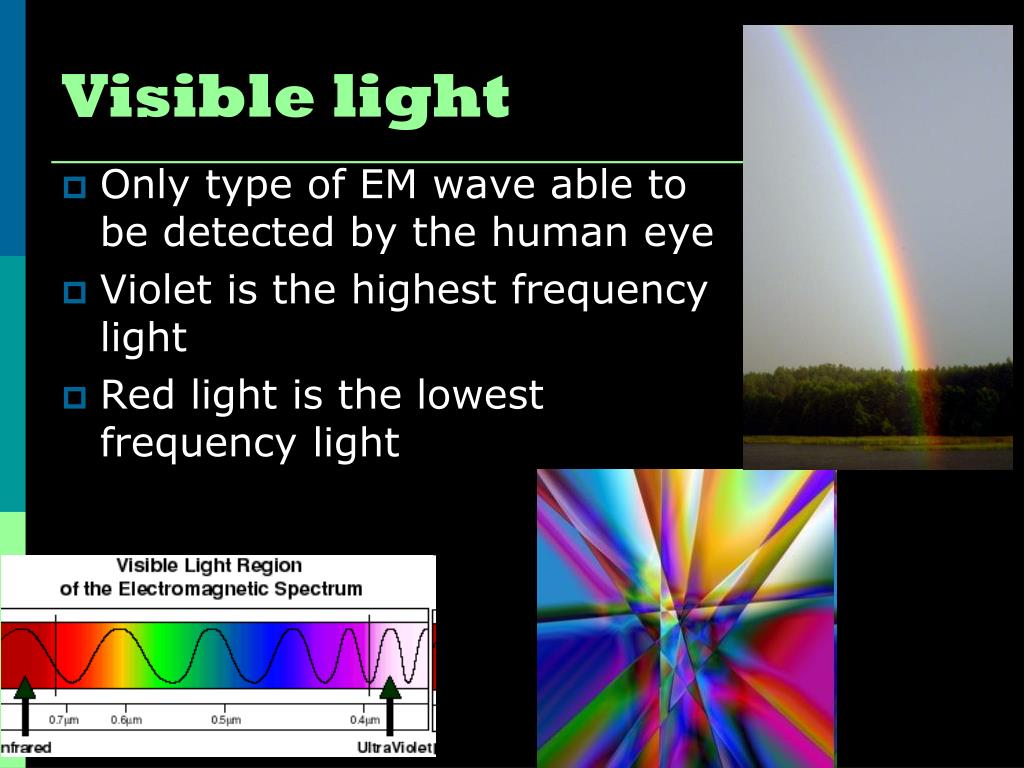 Visible light

Only type of EM wave able to be detected by the human eye

Violet is the highest frequency light

Red light is the lowest frequency light

Visible Light Region of the Electromagnetic Spectrum

0.7μm 0.6μm 0.5μm 0.4μm

nfrared UltraViolet